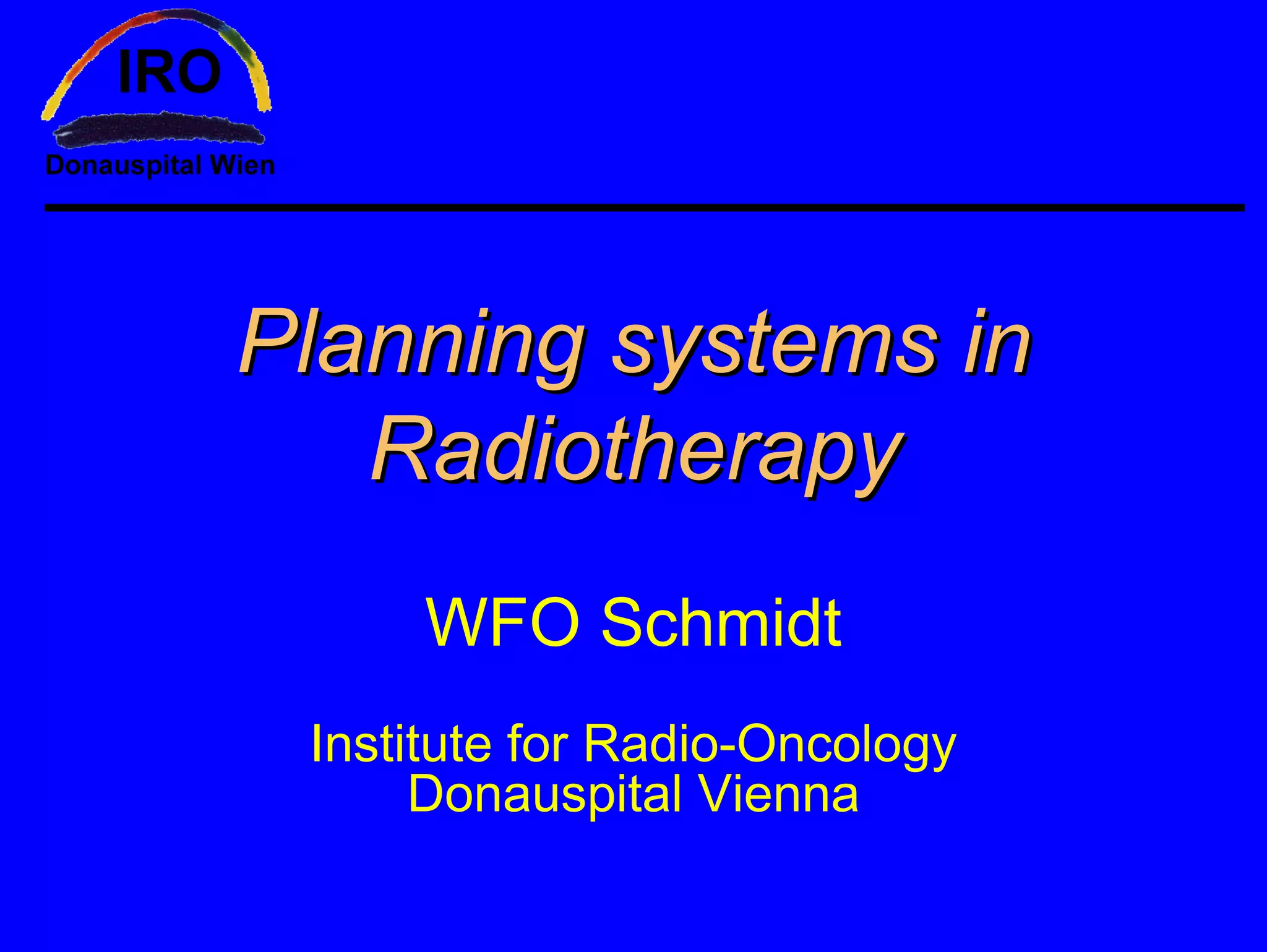 IRO
Donauspital Wien

Planning systems in Radiotherapy

WFO Schmidt

Institute for Radio-Oncology
Donauspital Vienna